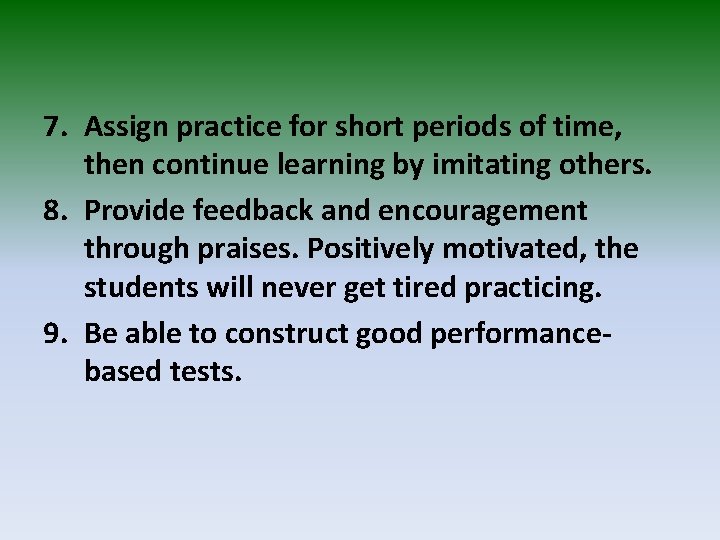 7. Assign practice for short periods of time, then continue learning by imitating others.

8. Provide feedback and encouragement through praises. Positively motivated, the students will never get tired practicing.

9. Be able to construct good performance-based tests.